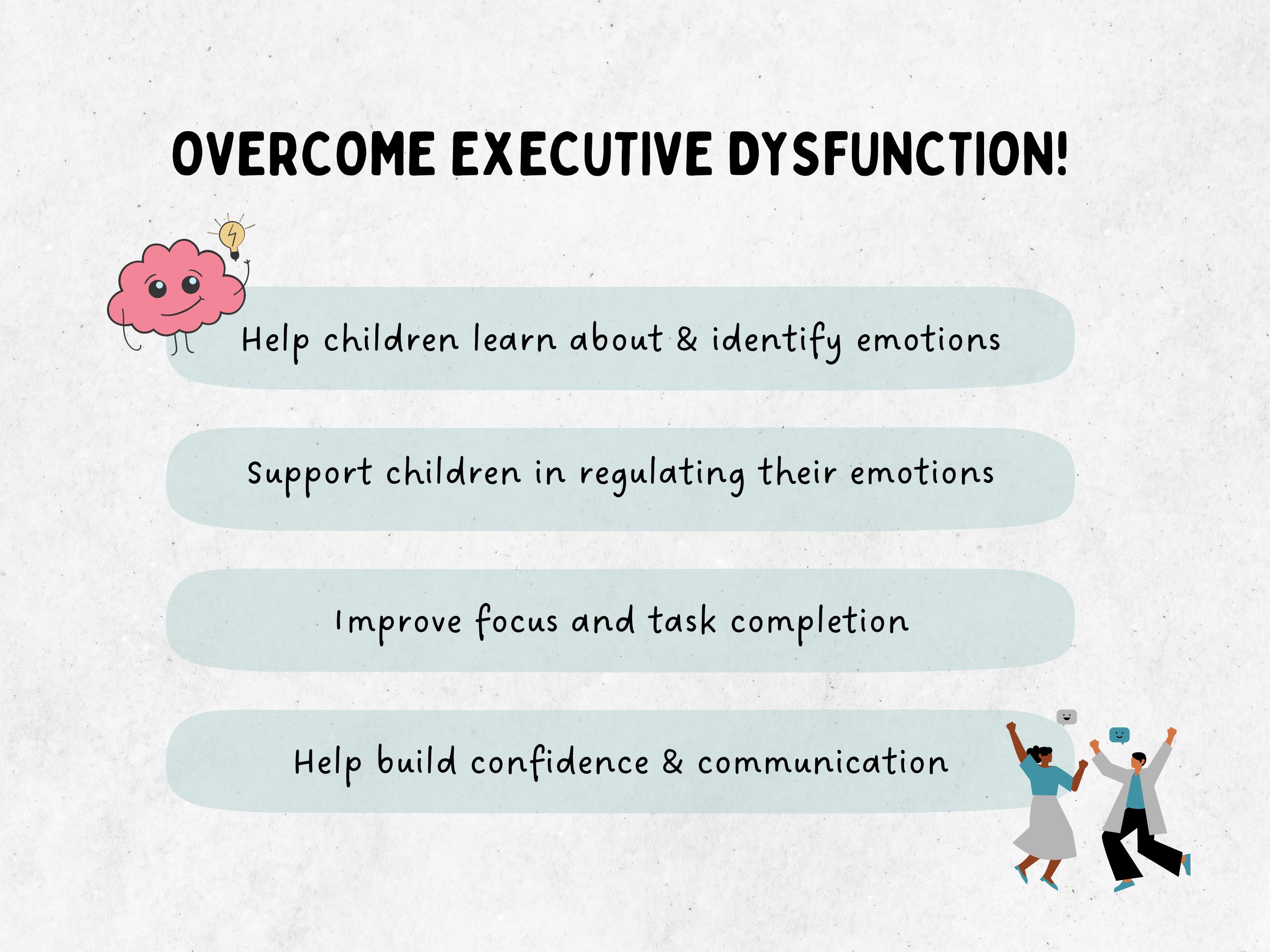 OVERCOME EXECUTIVE DYSFUNCTION!

Help children learn about & identify emotions

Support children in regulating their emotions

Improve focus and task completion

Help build confidence & communication